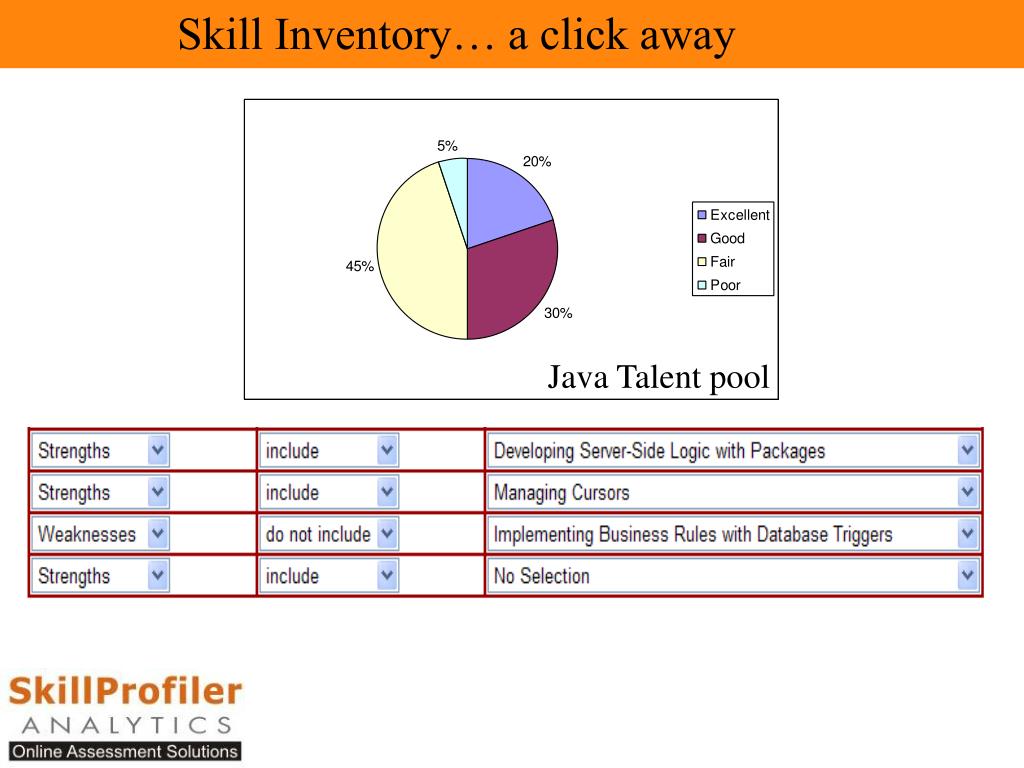 Skill Inventory… a click away

5%
20%
45%
30%

Excellent
Good
Fair
Poor

Java Talent pool

| Strengths | include | Developing Server-Side Logic with Packages |
|---|---|---|
| Strengths | include | Managing Cursors |
| Weaknesses | do not include | Implementing Business Rules with Database Triggers |
| Strengths | include | No Selection |

SkillProfiler
ANALYTICS
Online Assessment Solutions